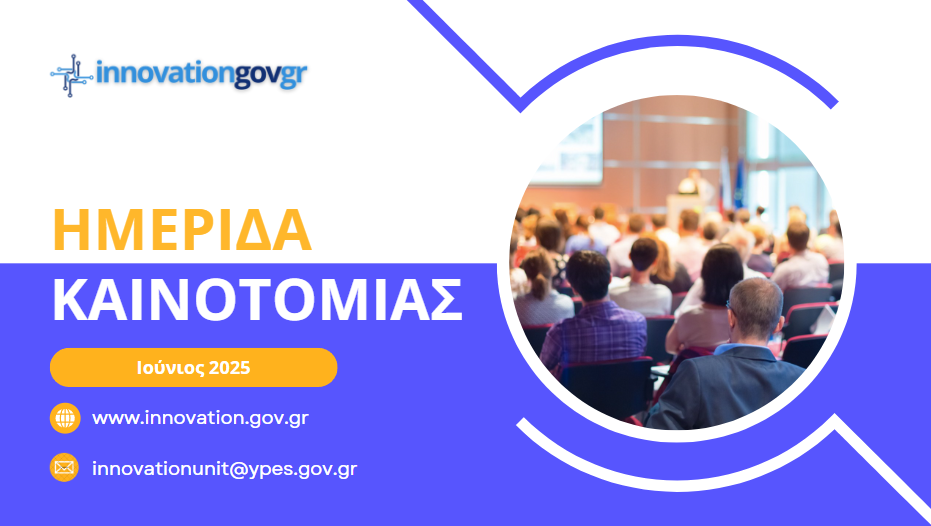 innovationgovgr

ΗΜΕΡΙΔΑ
ΚΑΙΝΟΤΟΜΙΑΣ

Ιούνιος 2025

www.innovation.gov.gr

innovationunit@ypes.gov.gr